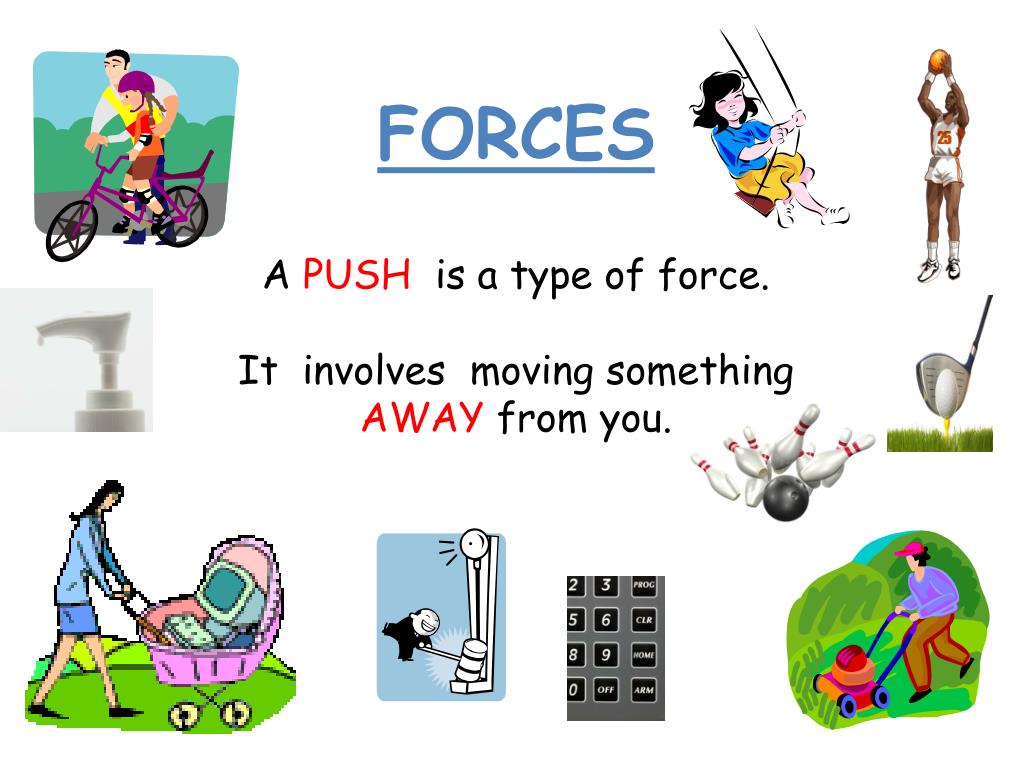 FORCES

A PUSH is a type of force.

It involves moving something AWAY from you.

25

2 3 PROG
5 6 CLR
8 9 HOME
0 OFF ARM